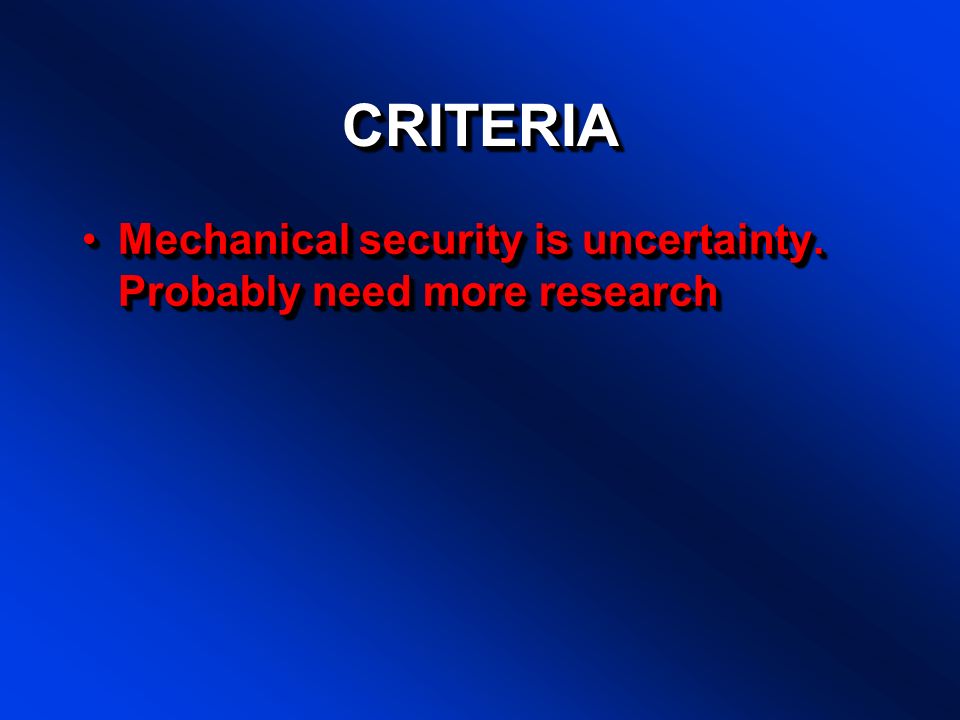 CRITERIA

• Mechanical security is uncertainty. Probably need more research